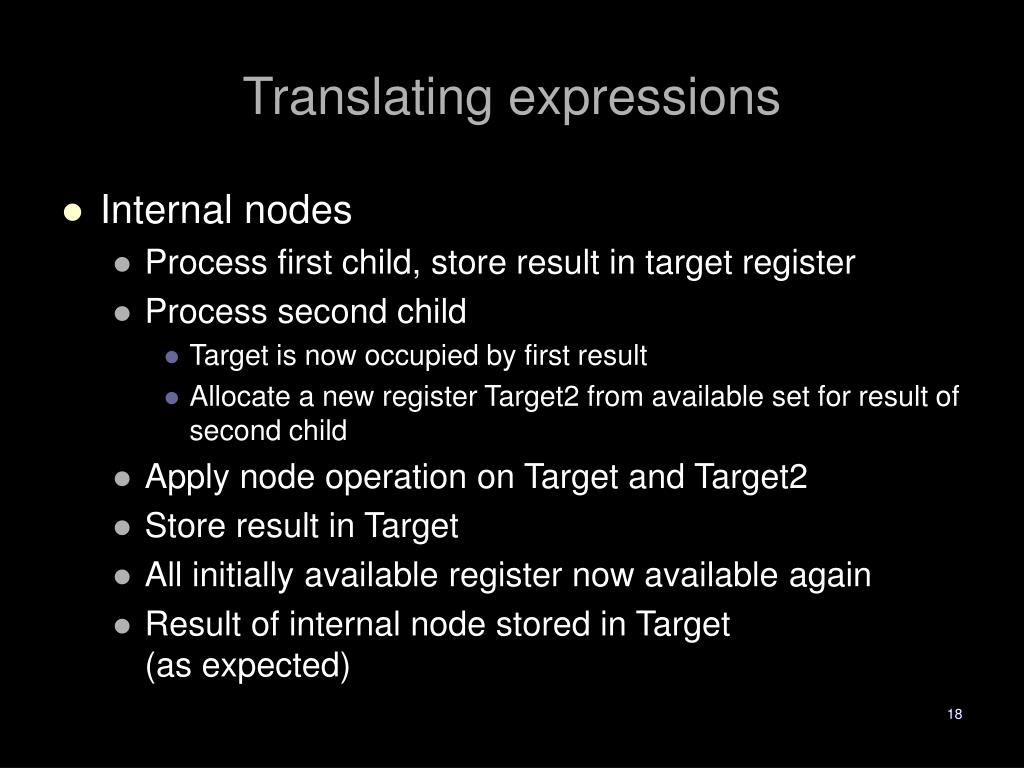 Translating expressions

- Internal nodes
  - Process first child, store result in target register
  - Process second child
    - Target is now occupied by first result
    - Allocate a new register Target2 from available set for result of second child
  - Apply node operation on Target and Target2
  - Store result in Target
  - All initially available register now available again
  - Result of internal node stored in Target (as expected)

18